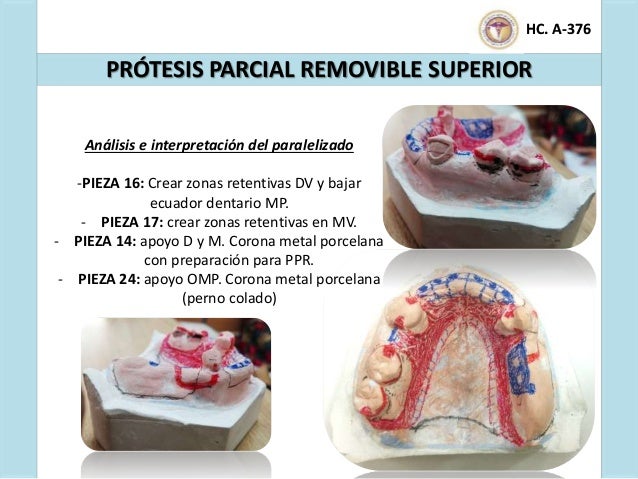 HC. A-376

PRÓTESIS PARCIAL REMOVIBLE SUPERIOR

Análisis e interpretación del paralelizado

-PIEZA 16: Crear zonas retentivas DV y bajar ecuador dentario MP.
- PIEZA 17: crear zonas retentivas en MV.
- PIEZA 14: apoyo D y M. Corona metal porcelana con preparación para PPR.
- PIEZA 24: apoyo OMP. Corona metal porcelana (perno colado)